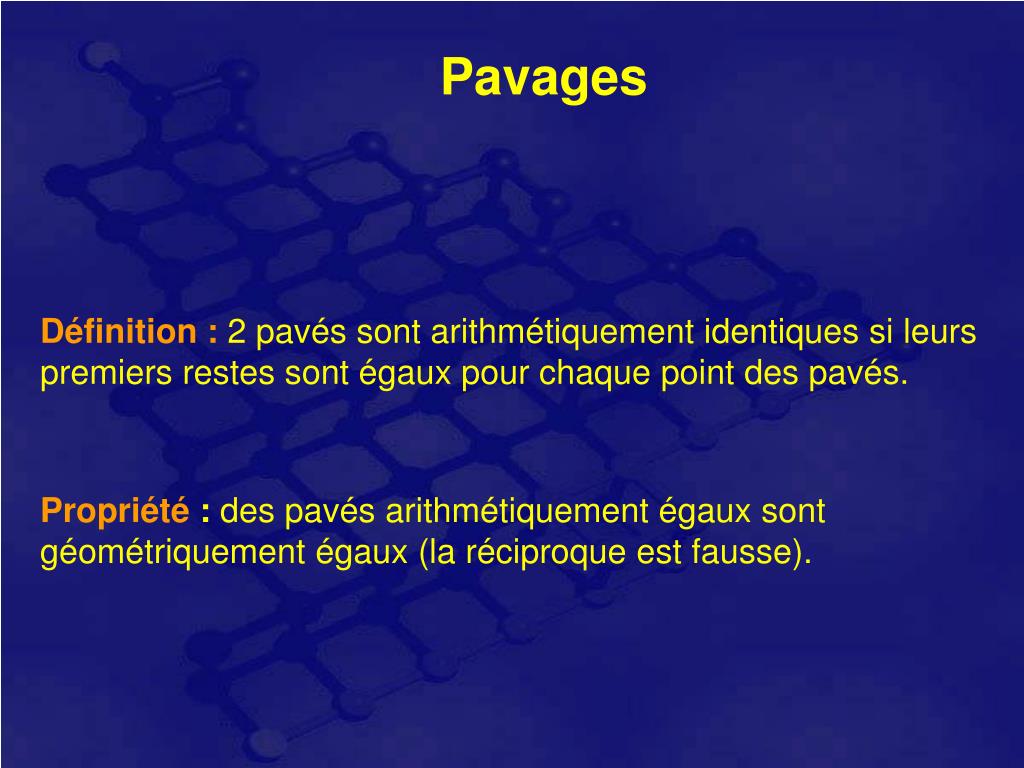 Pavages

Définition : 2 pavés sont arithmétiquement identiques si leurs premiers restes sont égaux pour chaque point des pavés.

Propriété : des pavés arithmétiquement égaux sont géométriquement égaux (la réciproque est fausse).